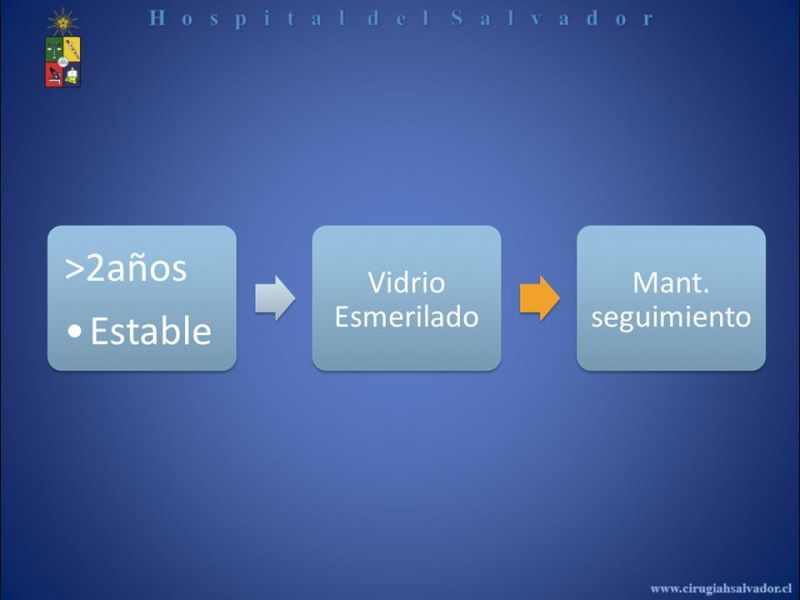 Hospital del Salvador

>2años

• Estable

Vidrio Esmerilado

Mant. seguimiento

www.cirugiahsalvador.cl